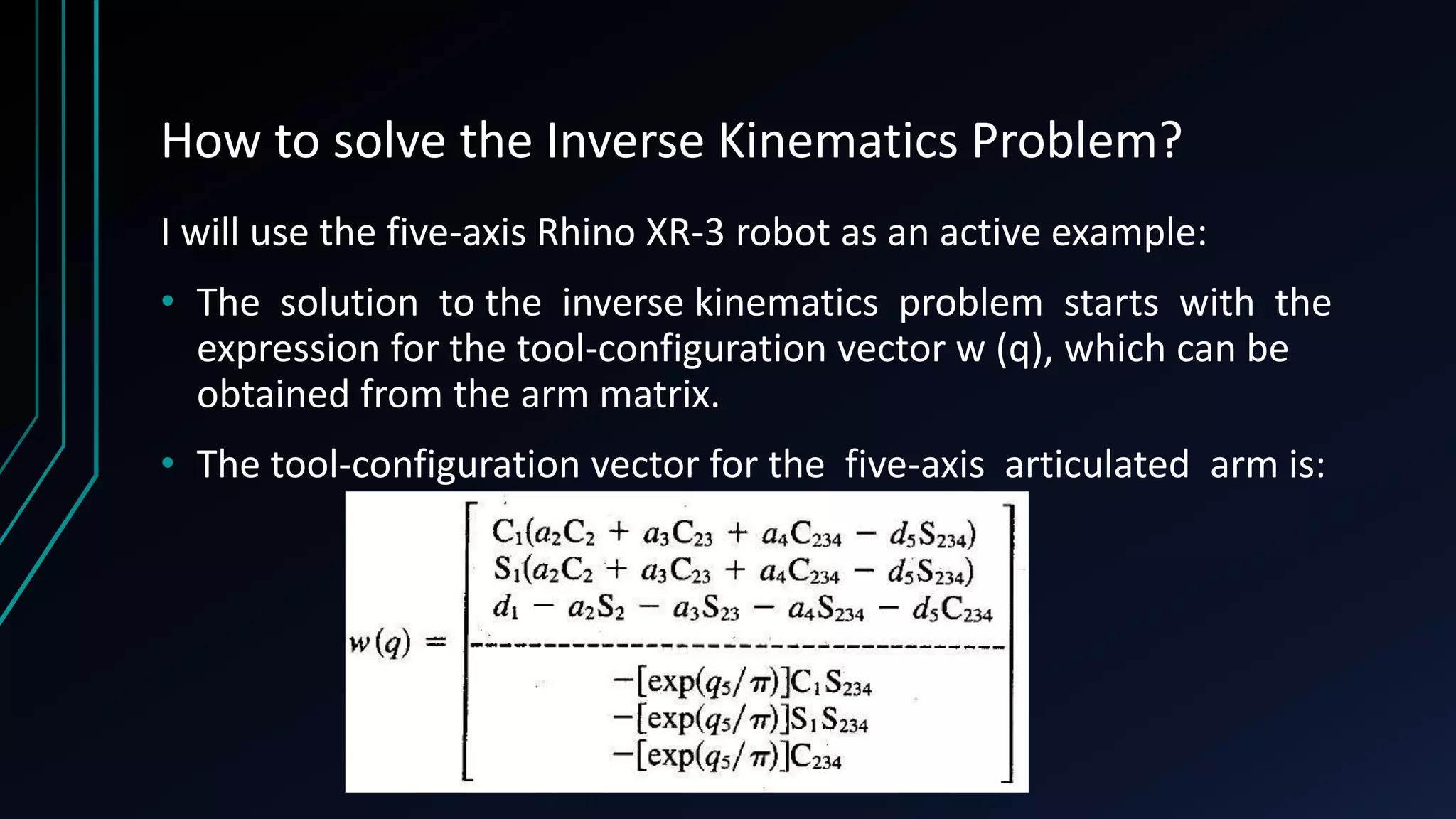 How to solve the Inverse Kinematics Problem?

I will use the five-axis Rhino XR-3 robot as an active example:

• The solution to the inverse kinematics problem starts with the expression for the tool-configuration vector w (q), which can be obtained from the arm matrix.

• The tool-configuration vector for the five-axis articulated arm is:

$w(q) = \begin{bmatrix} C_1(a_2C_2 + a_3C_{23} + a_4C_{234} - d_5S_{234}) \\ S_1(a_2C_2 + a_3C_{23} + a_4C_{234} - d_5S_{234}) \\ d_1 - a_2S_2 - a_3S_{23} - a_4S_{234} - d_5C_{234} \\ \hline -[\exp(q_5/\pi)]C_1S_{234} \\ -[\exp(q_5/\pi)]S_1S_{234} \\ -[\exp(q_5/\pi)]C_{234} \end{bmatrix}$